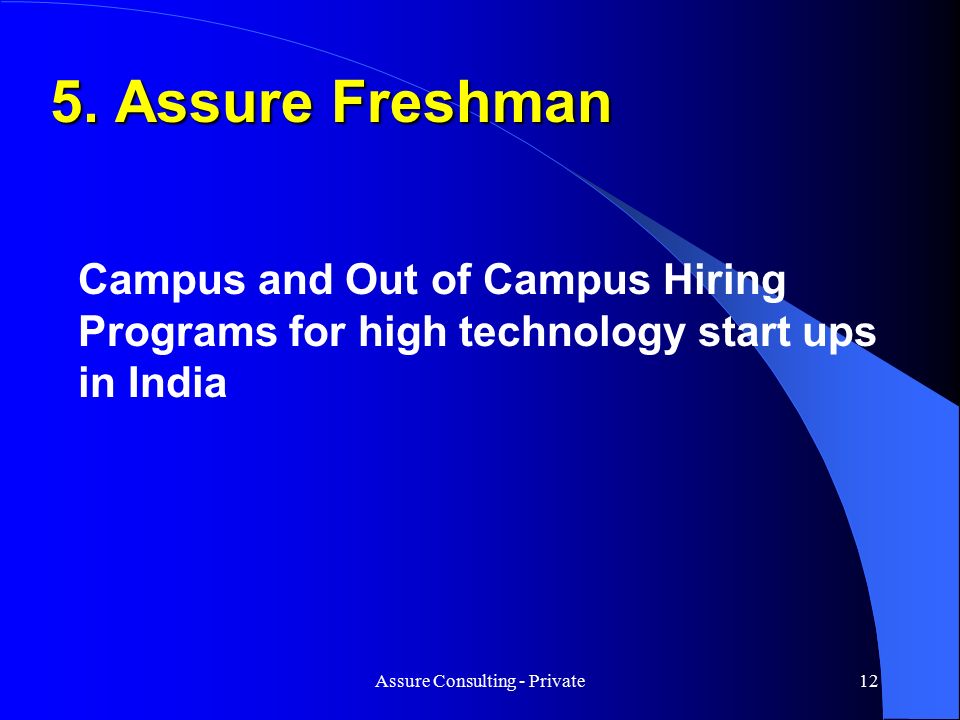 5. Assure Freshman

Campus and Out of Campus Hiring Programs for high technology start ups in India

Assure Consulting - Private

12